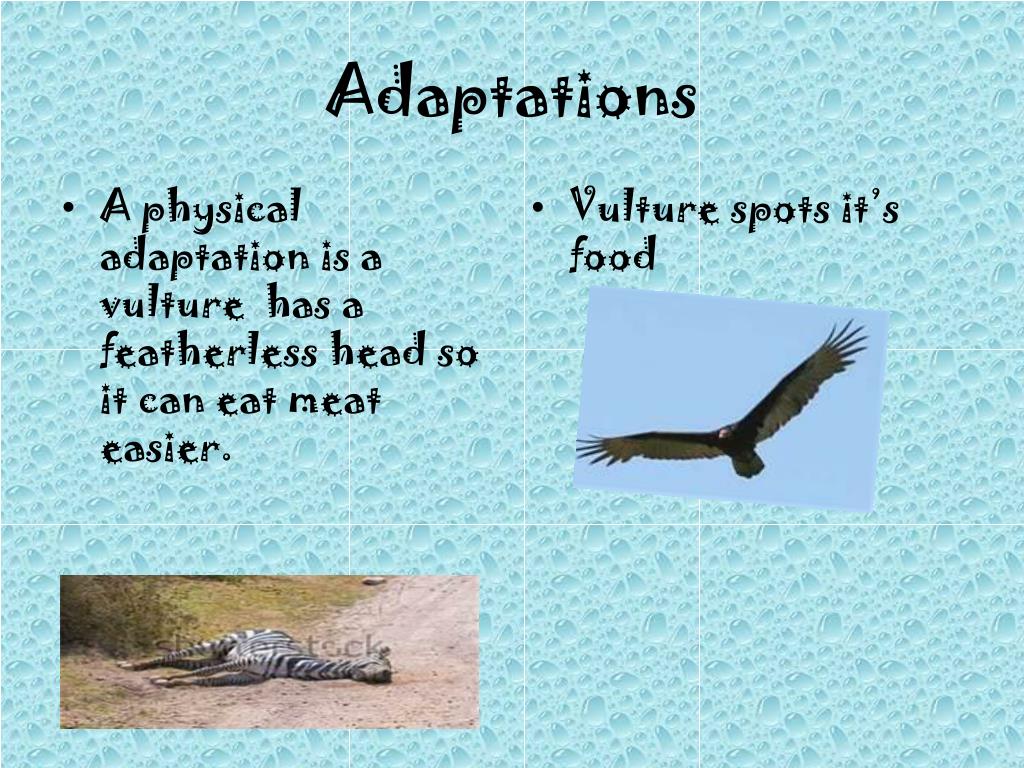 Adaptations

• A physical adaptation is a vulture has a featherless head so it can eat meat easier.

• Vulture spots it's food

shutterstock